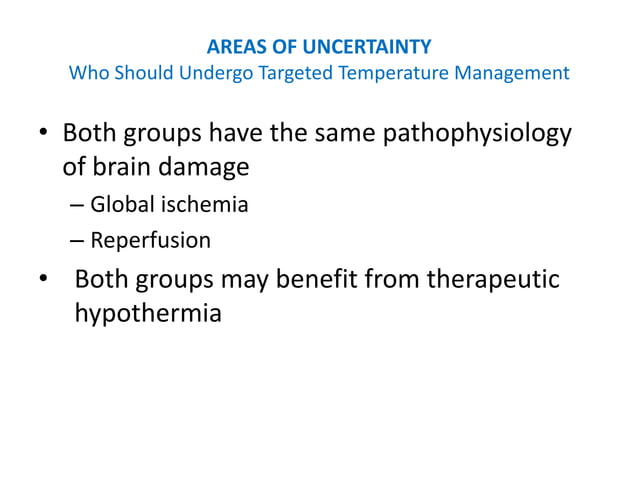 AREAS OF UNCERTAINTY
Who Should Undergo Targeted Temperature Management

• Both groups have the same pathophysiology of brain damage
– Global ischemia
– Reperfusion
• Both groups may benefit from therapeutic hypothermia